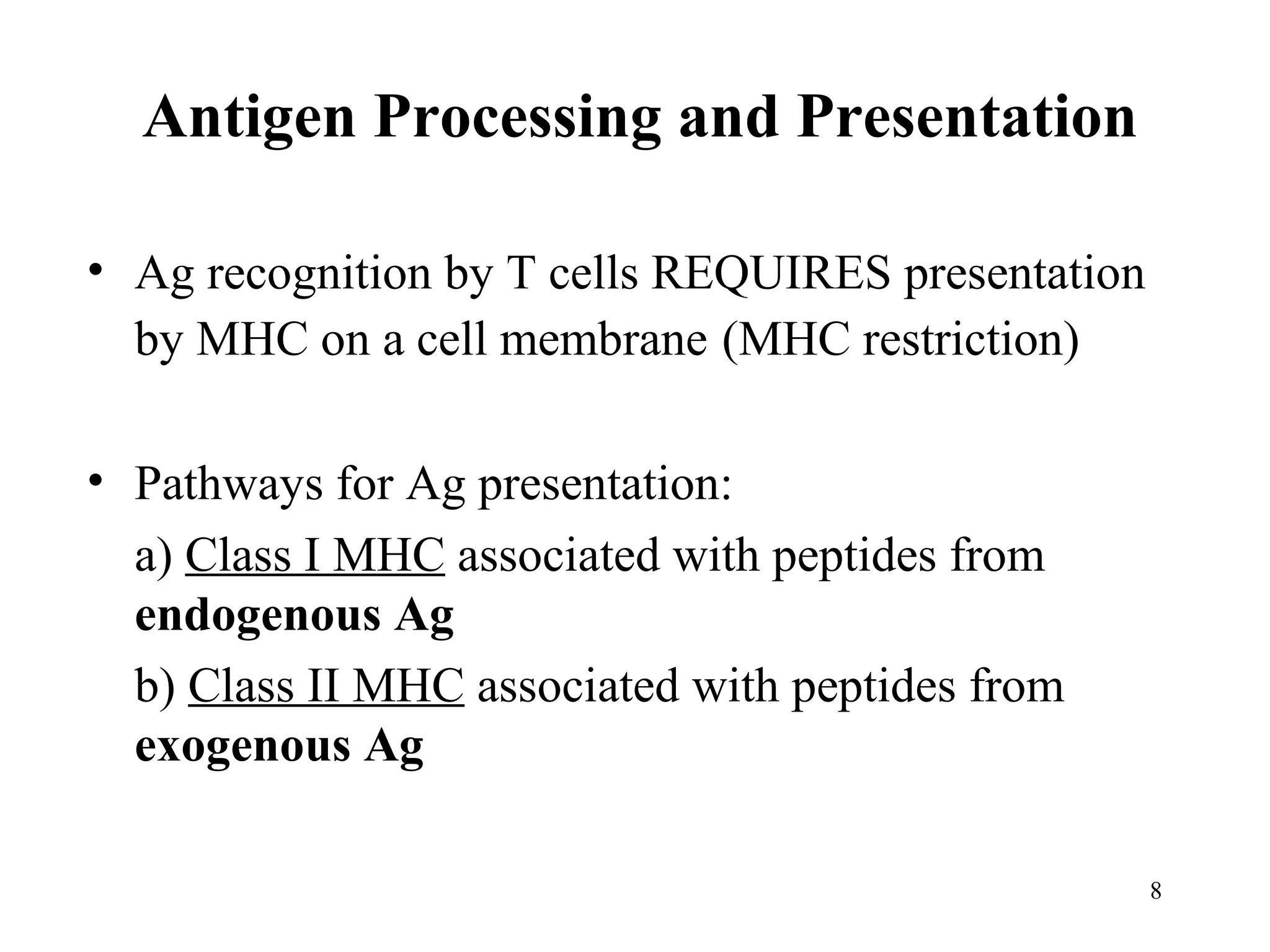 Antigen Processing and Presentation

• Ag recognition by T cells REQUIRES presentation by MHC on a cell membrane (MHC restriction)

• Pathways for Ag presentation:

a) Class I MHC associated with peptides from endogenous Ag

b) Class II MHC associated with peptides from exogenous Ag

8